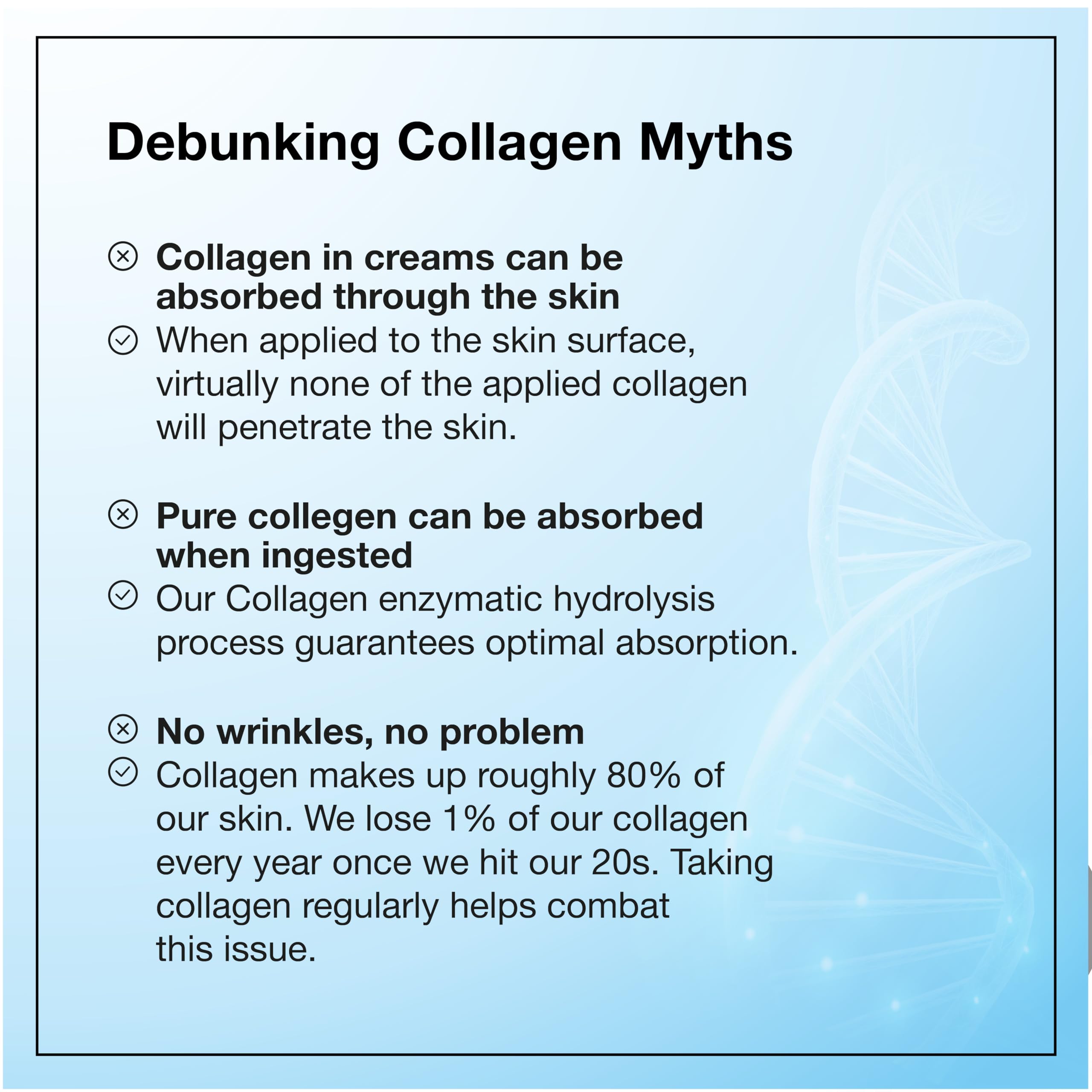 Debunking Collagen Myths

Collagen in creams can be absorbed through the skin

When applied to the skin surface, virtually none of the applied collagen will penetrate the skin.

Pure collegen can be absorbed when ingested

Our Collagen enzymatic hydrolysis process guarantees optimal absorption.

No wrinkles, no problem

Collagen makes up roughly 80% of our skin. We lose 1% of our collagen every year once we hit our 20s. Taking collagen regularly helps combat this issue.